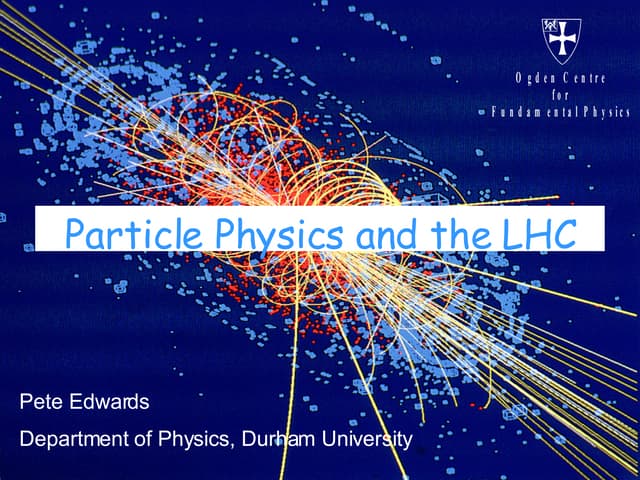 Ogden Centre
for
Fundamental Physics

Particle Physics and the LHC

Pete Edwards

Department of Physics, Durham University